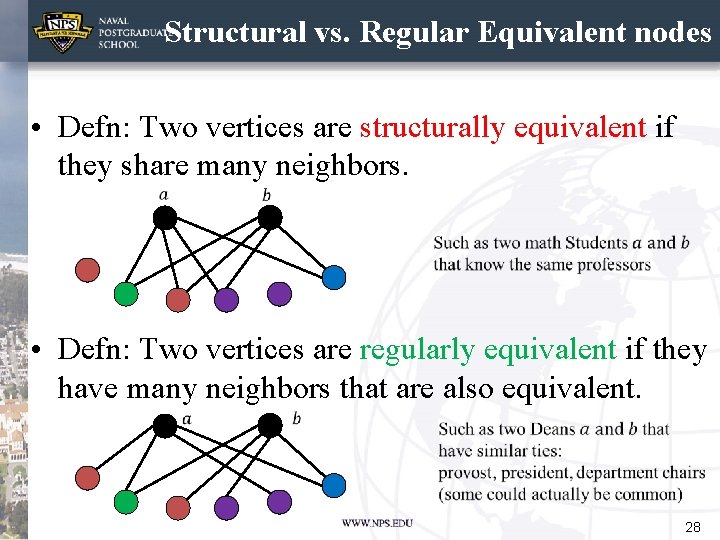 NPS NAVAL POSTGRADUATE SCHOOL

Structural vs. Regular Equivalent nodes

• Defn: Two vertices are structurally equivalent if they share many neighbors.

$a$ $b$

Such as two math Students $a$ and $b$ that know the same professors

• Defn: Two vertices are regularly equivalent if they have many neighbors that are also equivalent.

$a$ $b$

Such as two Deans $a$ and $b$ that have similar ties:
provost, president, department chairs
(some could actually be common)

WWW.NPS.EDU

28